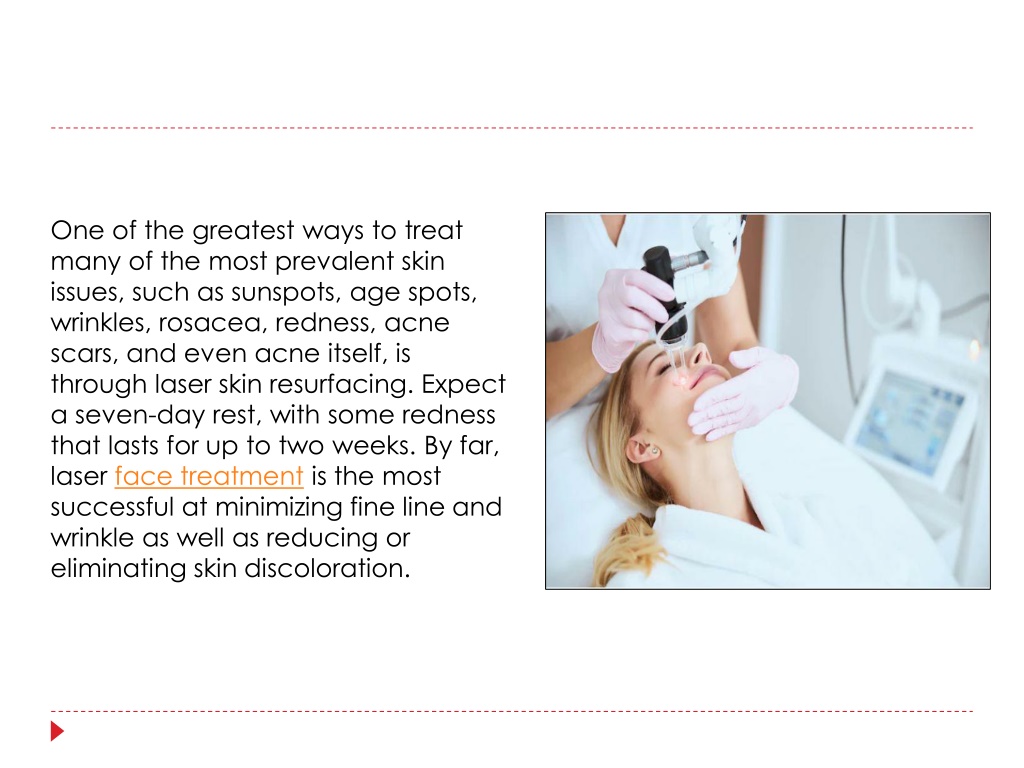 One of the greatest ways to treat many of the most prevalent skin issues, such as sunspots, age spots, wrinkles, rosacea, redness, acne scars, and even acne itself, is through laser skin resurfacing. Expect a seven-day rest, with some redness that lasts for up to two weeks. By far, laser face treatment is the most successful at minimizing fine line and wrinkle as well as reducing or eliminating skin discoloration.